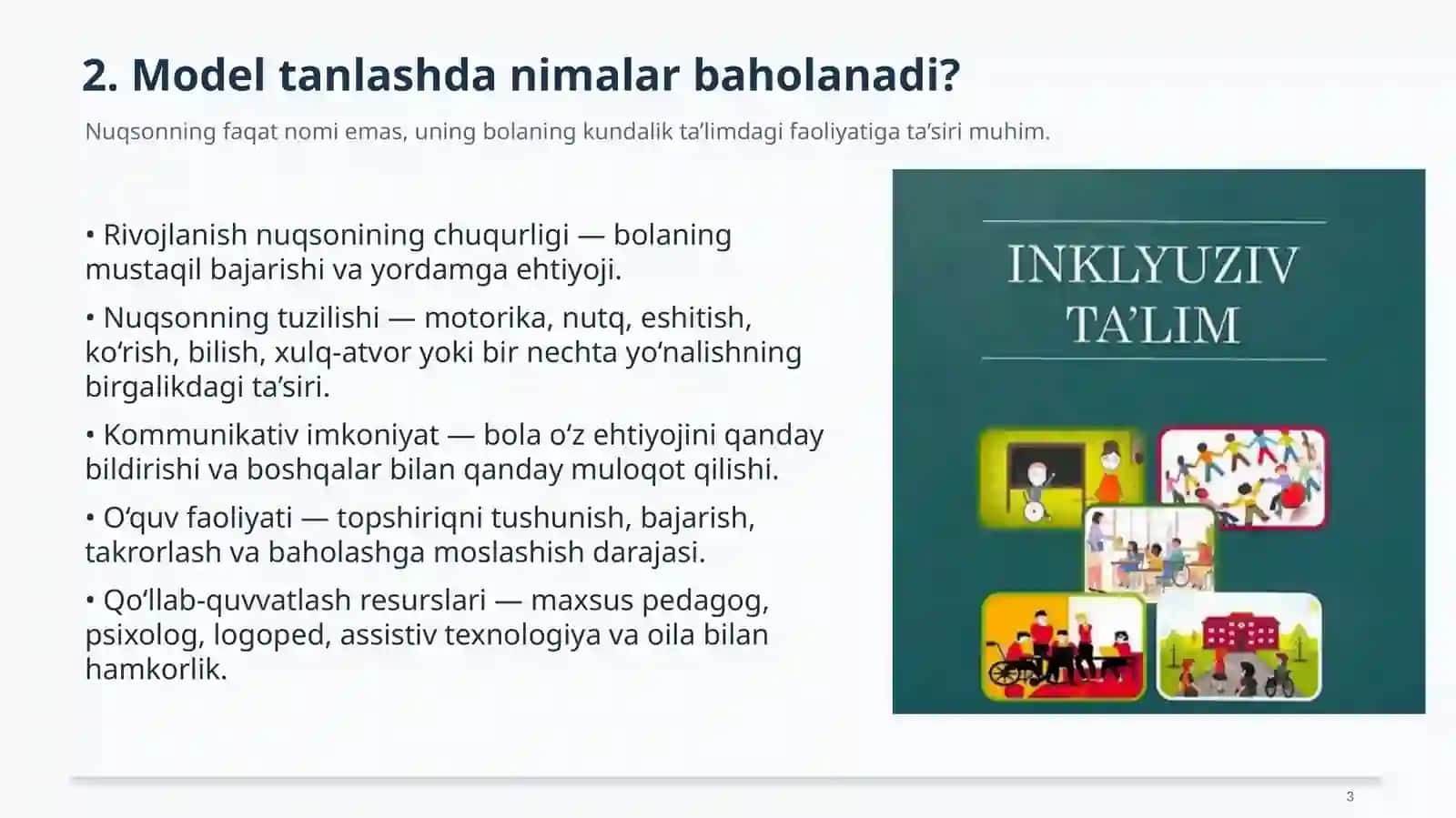 2. Model tanlashda nimalar baholanadi?

Nuqsonning faqat nomi emas, uning bolaning kundalik ta'limdagi faoliyatiga ta'siri muhim.

• Rivojlanish nuqsonining chuqurligi — bolaning mustaqil bajarishi va yordamga ehtiyoji.

• Nuqsonning tuzilishi — motorika, nutq, eshitish, ko'rish, bilish, xulq-atvor yoki bir nechta yo'nalishning birgalikdagi ta'siri.

• Kommunikativ imkoniyat — bola o'z ehtiyojini qanday bildirishi va boshqalar bilan qanday muloqot qilishi.

• O'quv faoliyati — topshiriqni tushunish, bajarish, takrorlash va baholashga moslashish darajasi.

• Qo'llab-quvvatlash resurslari — maxsus pedagog, psixolog, logoped, assistiv texnologiya va oila bilan hamkorlik.

INKLYUZIV TA'LIM

3